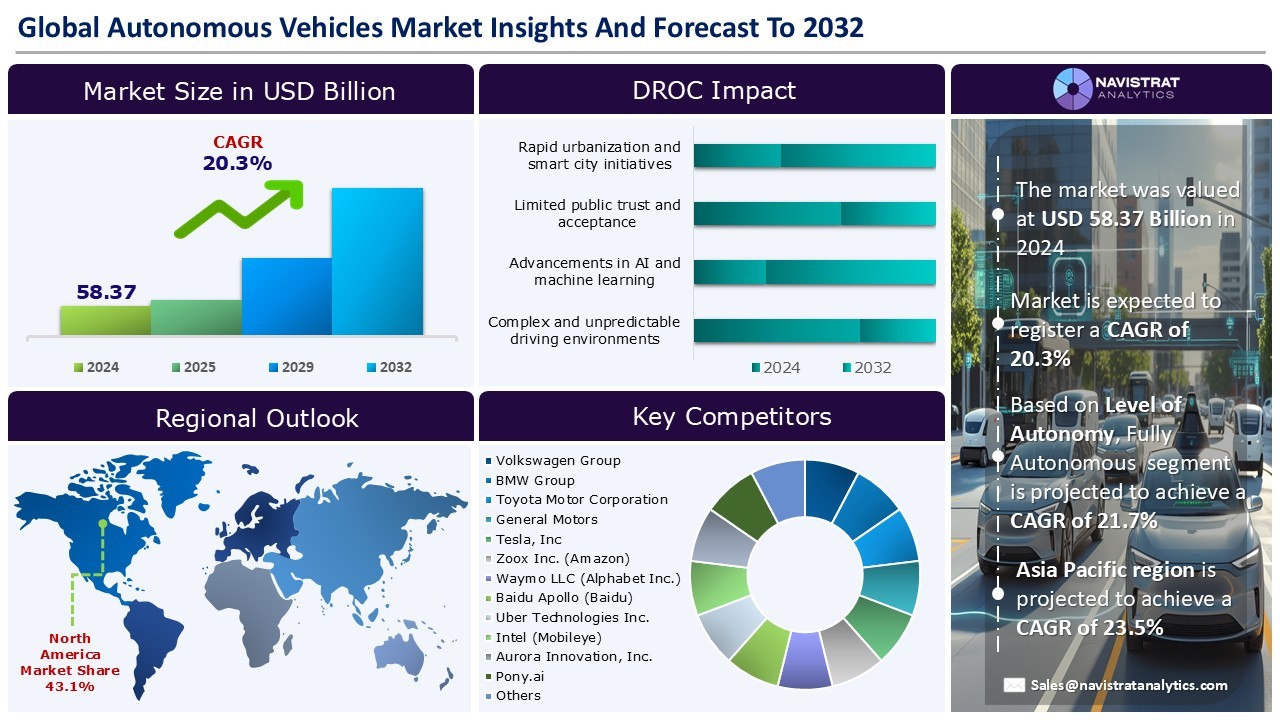 Global Autonomous Vehicles Market Insights And Forecast To 2032

Market Size in USD Billion

CAGR
20.3%

58.37

2024
2025
2029
2032

DROC Impact

Rapid urbanization and smart city initiatives

Limited public trust and acceptance

Advancements in AI and machine learning

Complex and unpredictable driving environments

2024
2032

NAVISTRAT ANALYTICS

The market was valued at USD 58.37 Billion in 2024

Market is expected to register a CAGR of 20.3%

Based on Level of Autonomy, Fully Autonomous segment is projected to achieve a CAGR of 21.7%

Asia Pacific region is projected to achieve a CAGR of 23.5%

Sales@navistratanalytics.com

Regional Outlook

North America Market Share 43.1%

Key Competitors

Volkswagen Group
BMW Group
Toyota Motor Corporation
General Motors
Tesla, Inc
Zoox Inc. (Amazon)
Waymo LLC (Alphabet Inc.)
Baidu Apollo (Baidu)
Uber Technologies Inc.
Intel (Mobileye)
Aurora Innovation, Inc.
Pony.ai
Others